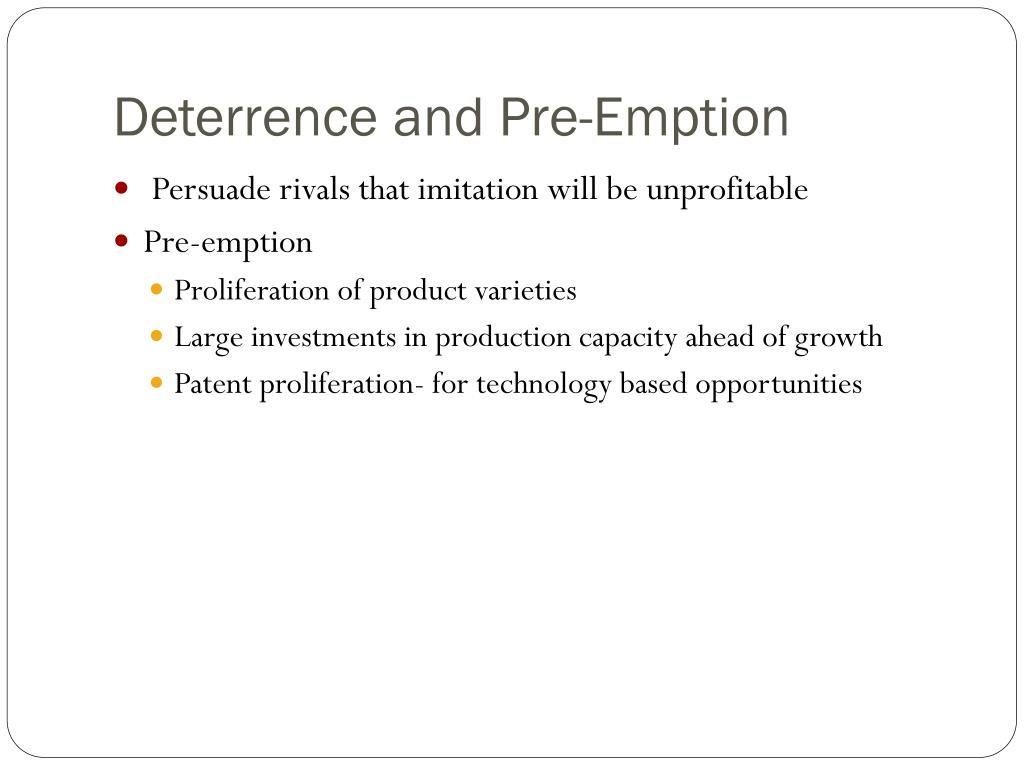 Deterrence and Pre-Emption

- Persuade rivals that imitation will be unprofitable
- Pre-emption
  - Proliferation of product varieties
  - Large investments in production capacity ahead of growth
  - Patent proliferation- for technology based opportunities